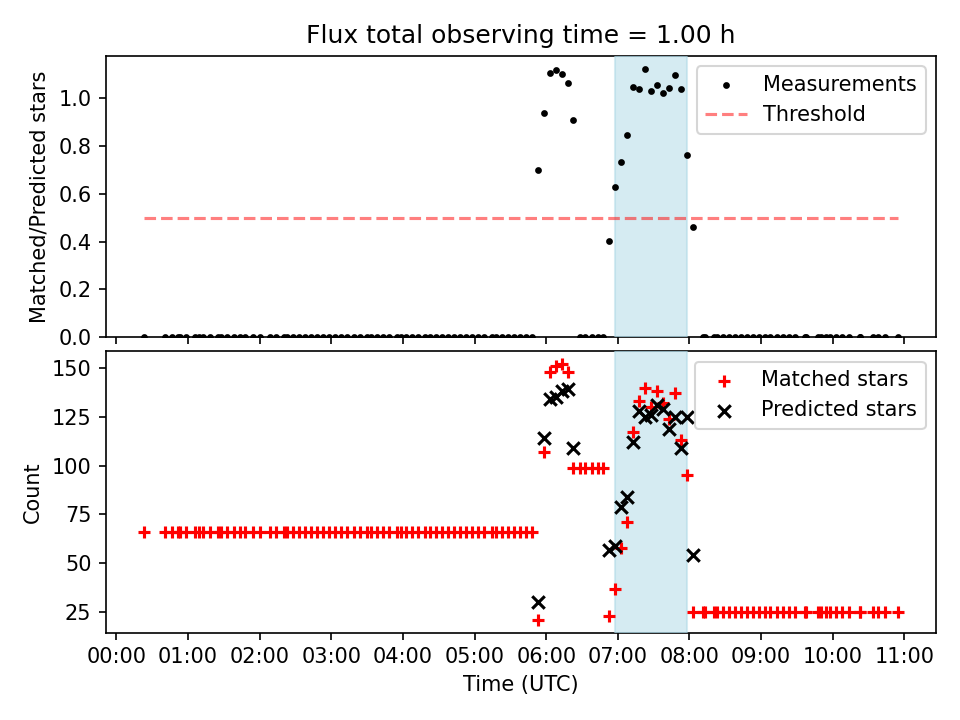 Flux total observing time = 1.00 h

Matched/Predicted stars

1.0
0.8
0.6
0.4
0.2
0.0

Measurements
Threshold

Count

150
125
100
75
50
25

Matched stars
Predicted stars

00:00 01:00 02:00 03:00 04:00 05:00 06:00 07:00 08:00 09:00 10:00 11:00
Time (UTC)